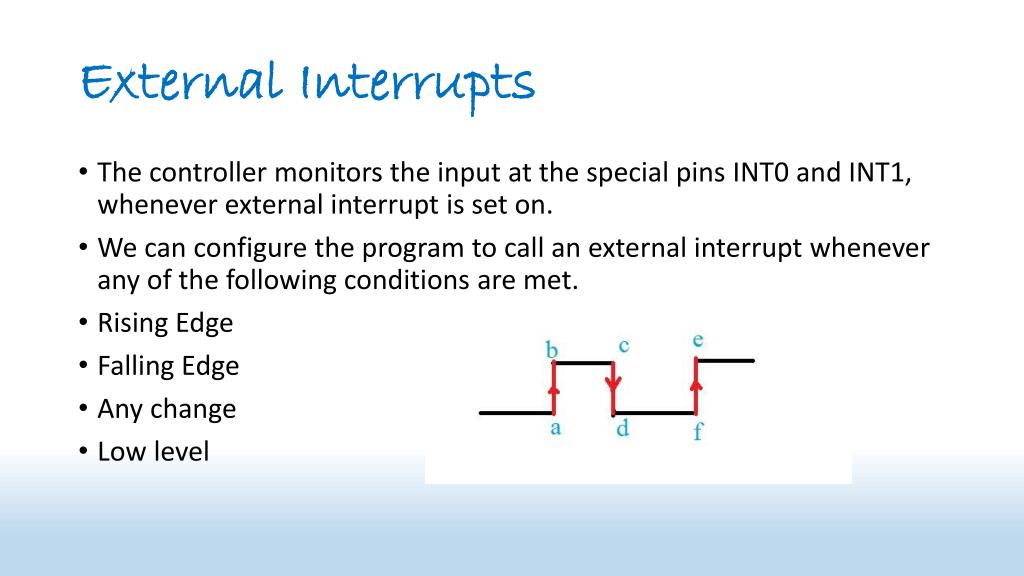 External Interrupts

• The controller monitors the input at the special pins INT0 and INT1, whenever external interrupt is set on.
• We can configure the program to call an external interrupt whenever any of the following conditions are met.
• Rising Edge
• Falling Edge
• Any change
• Low level

b c e
a d f